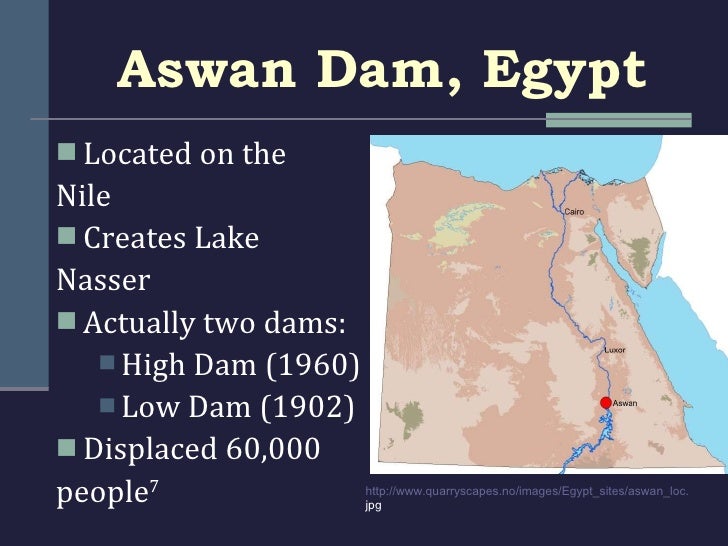 Aswan Dam, Egypt

Located on the Nile

Creates Lake Nasser

Actually two dams:

High Dam (1960)

Low Dam (1902)

Displaced 60,000 people$^7$

Cairo

Luxor

Aswan

http://www.quarryscapes.no/images/Egypt_sites/aswan_loc.jpg